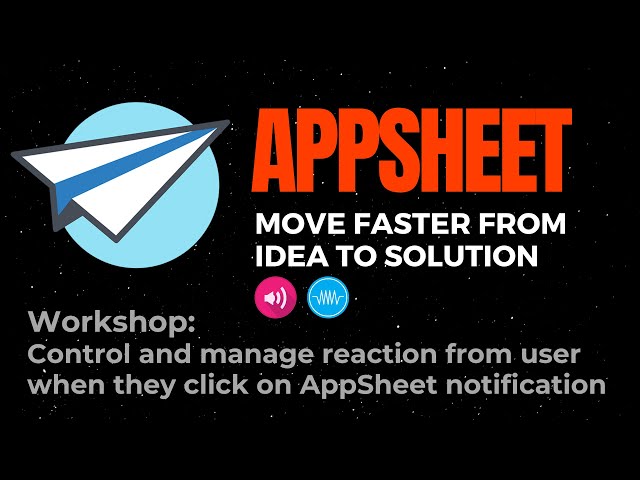 APPSHEET

MOVE FASTER FROM IDEA TO SOLUTION

Workshop:
Control and manage reaction from user when they click on AppSheet notification